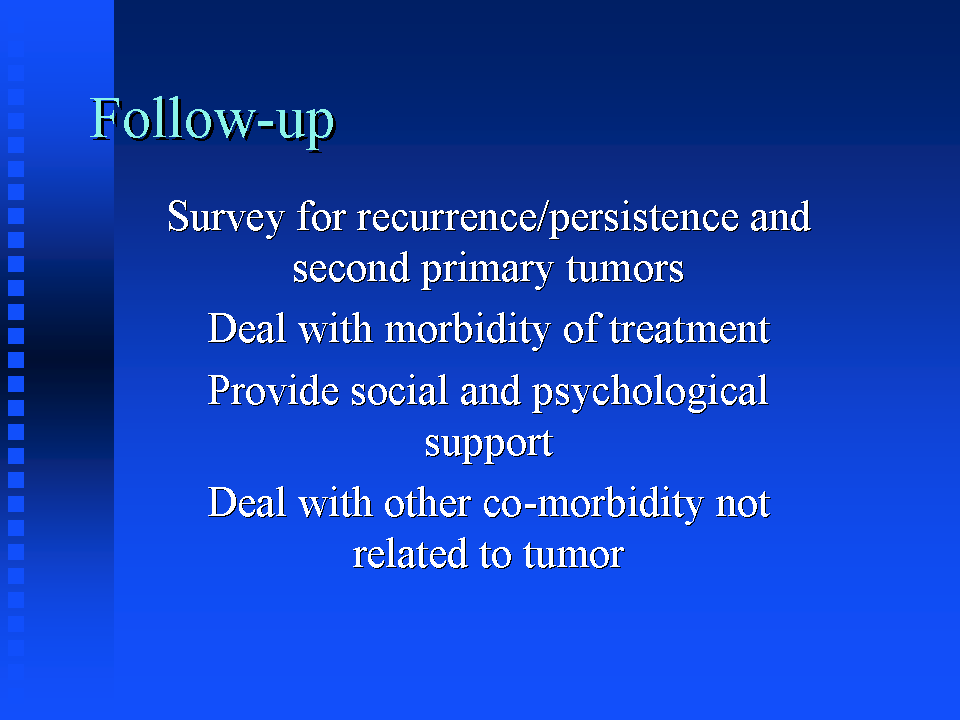 Follow-up

Survey for recurrence/persistence and second primary tumors

Deal with morbidity of treatment

Provide social and psychological support

Deal with other co-morbidity not related to tumor